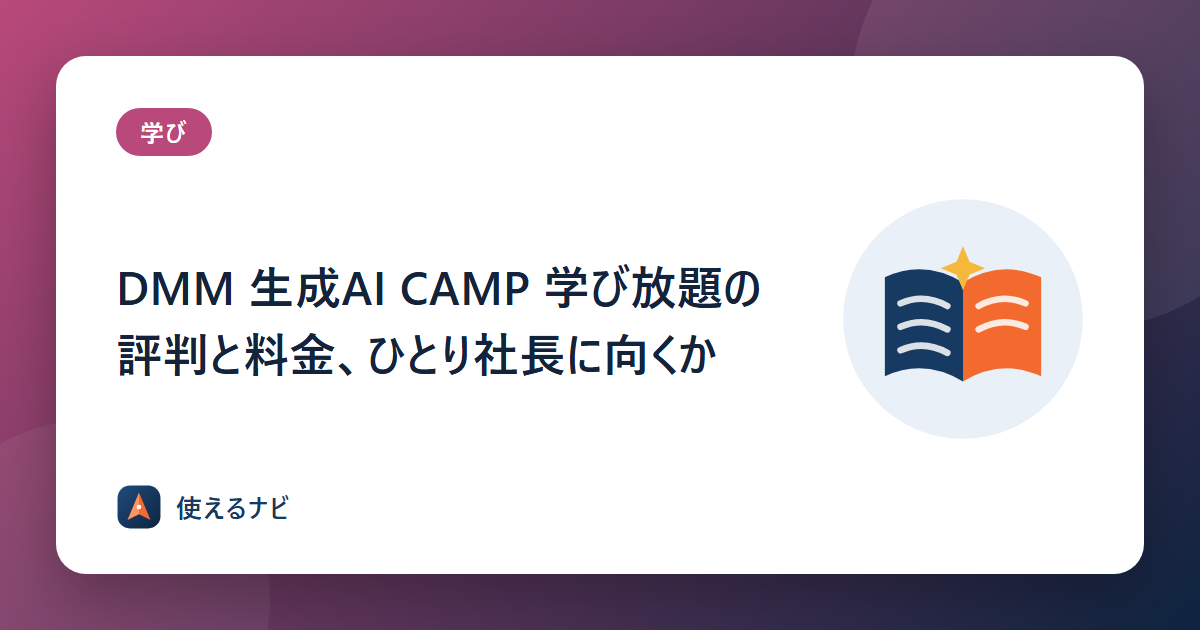 学び

DMM 生成AI CAMP 学び放題の評判と料金、ひとり社長に向くか

使えるナビ